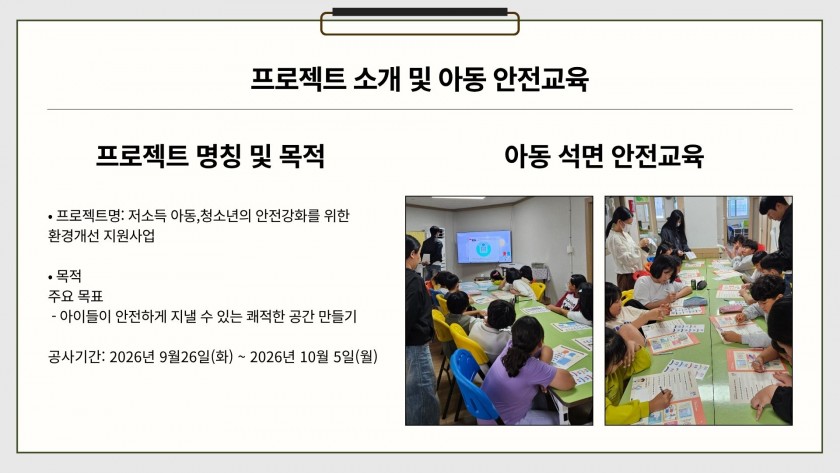 프로젝트 소개 및 아동 안전교육

프로젝트 명칭 및 목적

• 프로젝트명: 저소득 아동,청소년의 안전강화를 위한 환경개선 지원사업

• 목적
주요 목표
- 아이들이 안전하게 지낼 수 있는 쾌적한 공간 만들기

공사기간: 2026년 9월26일(화) ~ 2026년 10월 5일(월)

아동 석면 안전교육